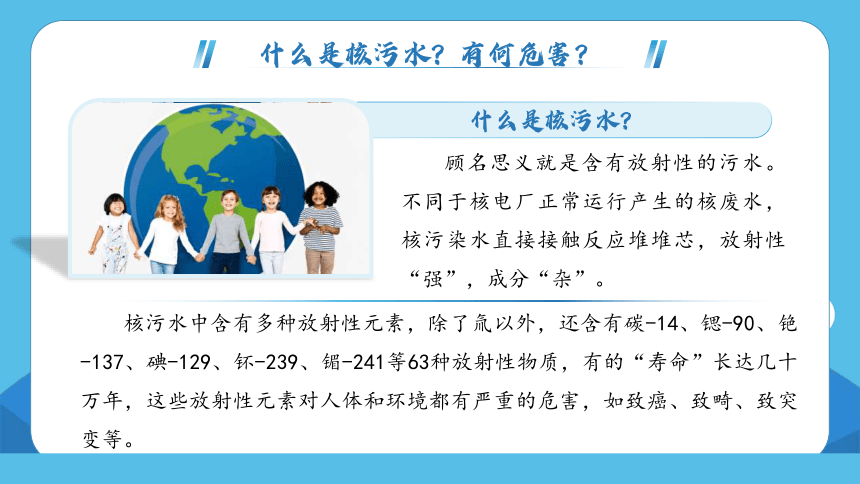 什么是核污水？有何危害？

什么是核污水？

顾名思义就是含有放射性的污水。不同于核电厂正常运行产生的核废水，核污染水直接接触反应堆堆芯，放射性“强”，成分“杂”。

核污水中含有多种放射性元素，除了氚以外，还含有碳-14、锶-90、铯-137、碘-129、钚-239、镅-241等63种放射性物质，有的“寿命”长达几十万年，这些放射性元素对人体和环境都有严重的危害，如致癌、致畸、致突变等。